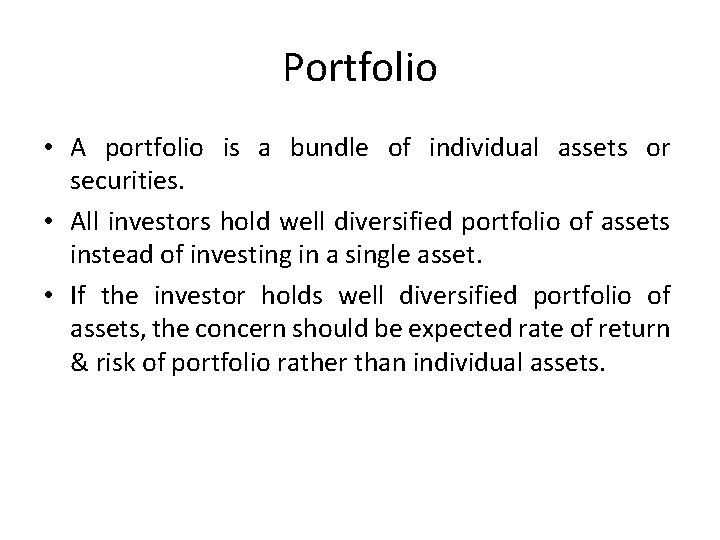 Portfolio

• A portfolio is a bundle of individual assets or securities.

• All investors hold well diversified portfolio of assets instead of investing in a single asset.

• If the investor holds well diversified portfolio of assets, the concern should be expected rate of return & risk of portfolio rather than individual assets.